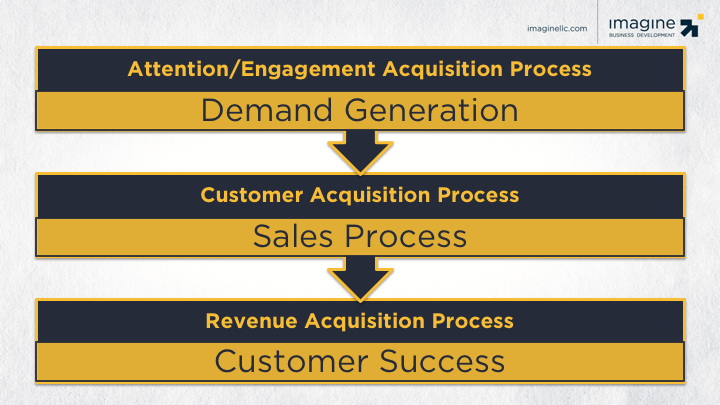 imaginellc.com

imagine
BUSINESS DEVELOPMENT

Attention/Engagement Acquisition Process

Demand Generation

Customer Acquisition Process

Sales Process

Revenue Acquisition Process

Customer Success